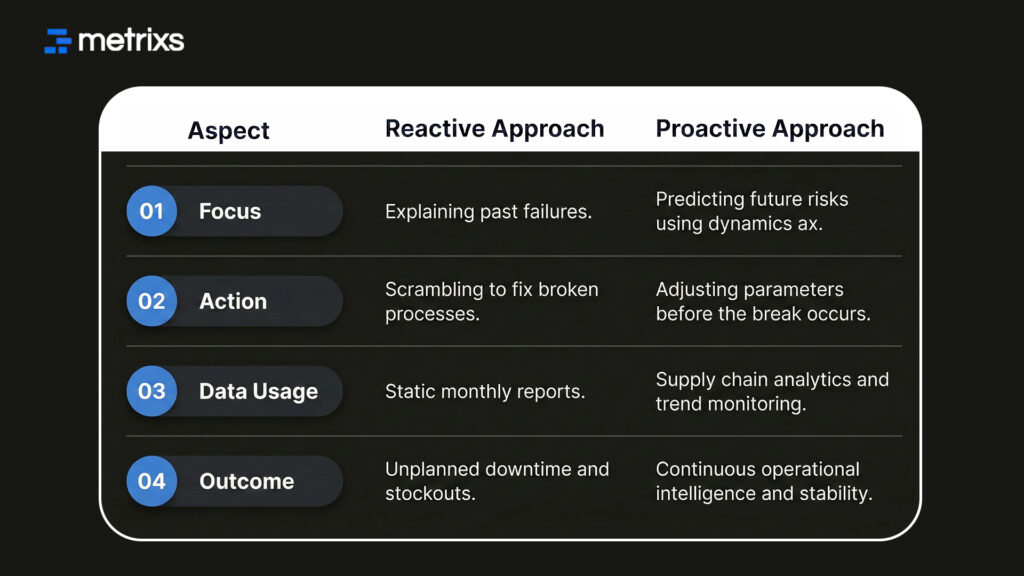 metrixs

| Aspect | Reactive Approach | Proactive Approach |
|---|---|---|
| 01 Focus | Explaining past failures. | Predicting future risks using dynamics ax. |
| 02 Action | Scrambling to fix broken processes. | Adjusting parameters before the break occurs. |
| 03 Data Usage | Static monthly reports. | Supply chain analytics and trend monitoring. |
| 04 Outcome | Unplanned downtime and stockouts. | Continuous operational intelligence and stability. |